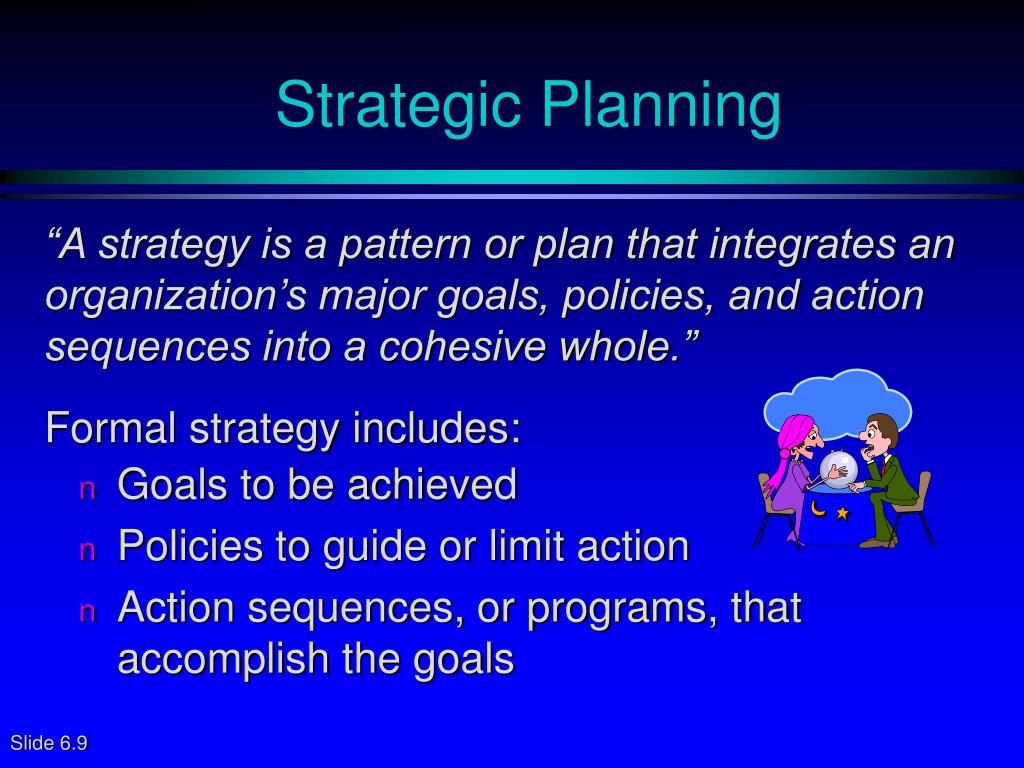 Strategic Planning

“A strategy is a pattern or plan that integrates an organization’s major goals, policies, and action sequences into a cohesive whole.”

Formal strategy includes:

n Goals to be achieved

n Policies to guide or limit action

n Action sequences, or programs, that accomplish the goals

Slide 6.9